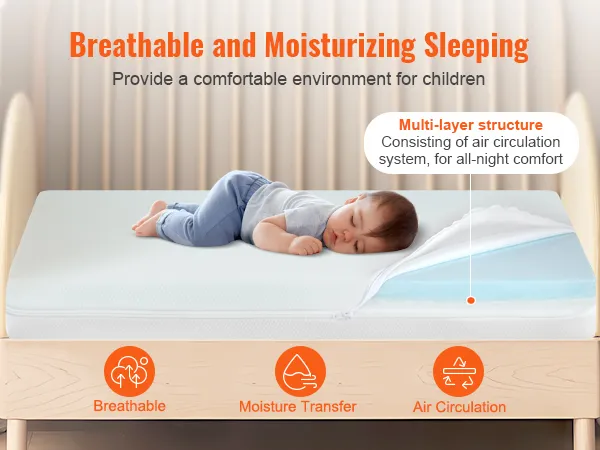 Breathable and Moisturizing Sleeping
Provide a comfortable environment for children

Multi-layer structure
Consisting of air circulation system, for all-night comfort

Breathable
Moisture Transfer
Air Circulation